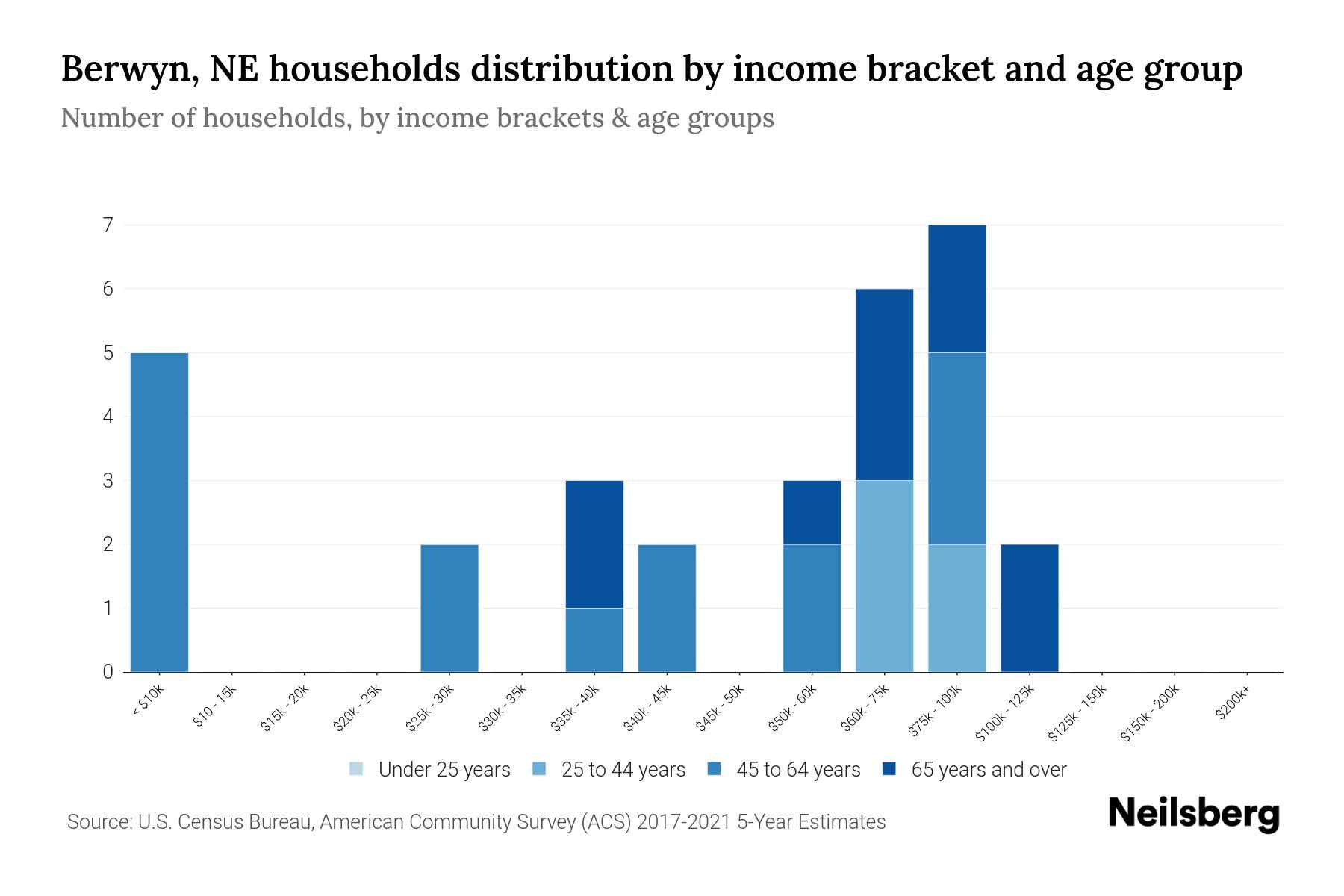 Berwyn, NE households distribution by income bracket and age group
Number of households, by income brackets & age groups

7
6
5
4
3
2
1
0

< $10k
$10 - 15k
$15k - 20k
$20k - 25k
$25k - 30k
$30k - 35k
$35k - 40k
$40k - 45k
$45k - 50k
$50k - 60k
$60k - 75k
$75k - 100k
$100k - 125k
$125k - 150k
$150k - 200k
$200k+

Under 25 years
25 to 44 years
45 to 64 years
65 years and over

Source: U.S. Census Bureau, American Community Survey (ACS) 2017-2021 5-Year Estimates
Neilsberg